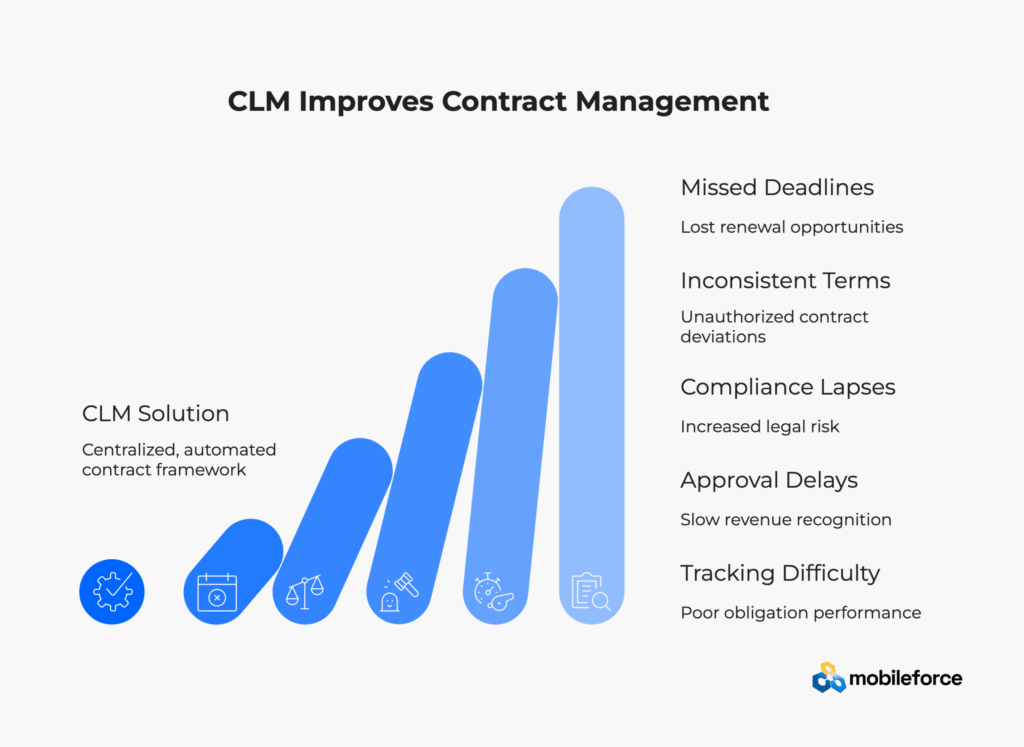 CLM Improves Contract Management

CLM Solution

Centralized, automated contract framework

Missed Deadlines

Lost renewal opportunities

Inconsistent Terms

Unauthorized contract deviations

Compliance Lapses

Increased legal risk

Approval Delays

Slow revenue recognition

Tracking Difficulty

Poor obligation performance

mobileforce